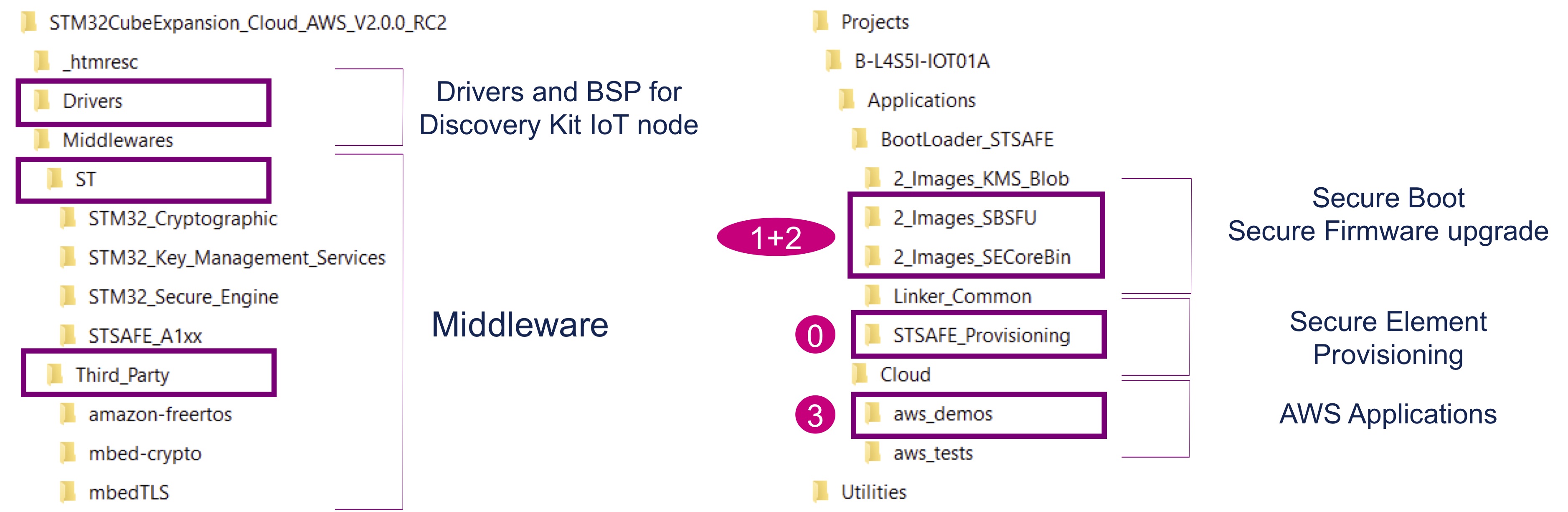 STM32CubeExpansion_Cloud_AWS_V2.0.0_RC2
_htmresc
Drivers
Middlewares
ST
STM32_Cryptographic
STM32_Key_Management_Services
STM32_Secure_Engine
STSAFE_A1xx
Third_Party
amazon-freertos
mbed-crypto
mbedTLS

Drivers and BSP for Discovery Kit IoT node

Middleware

Projects
B-L4S5I-IOT01A
Applications
BootLoader_STSAFE
2_Images_KMS_Blob
1+2
2_Images_SBSFU
2_Images_SECoreBin
Linker_Common
0
STSAFE_Provisioning
Cloud
3
aws_demos
aws_tests
Utilities

Secure Boot
Secure Firmware upgrade

Secure Element
Provisioning

AWS Applications